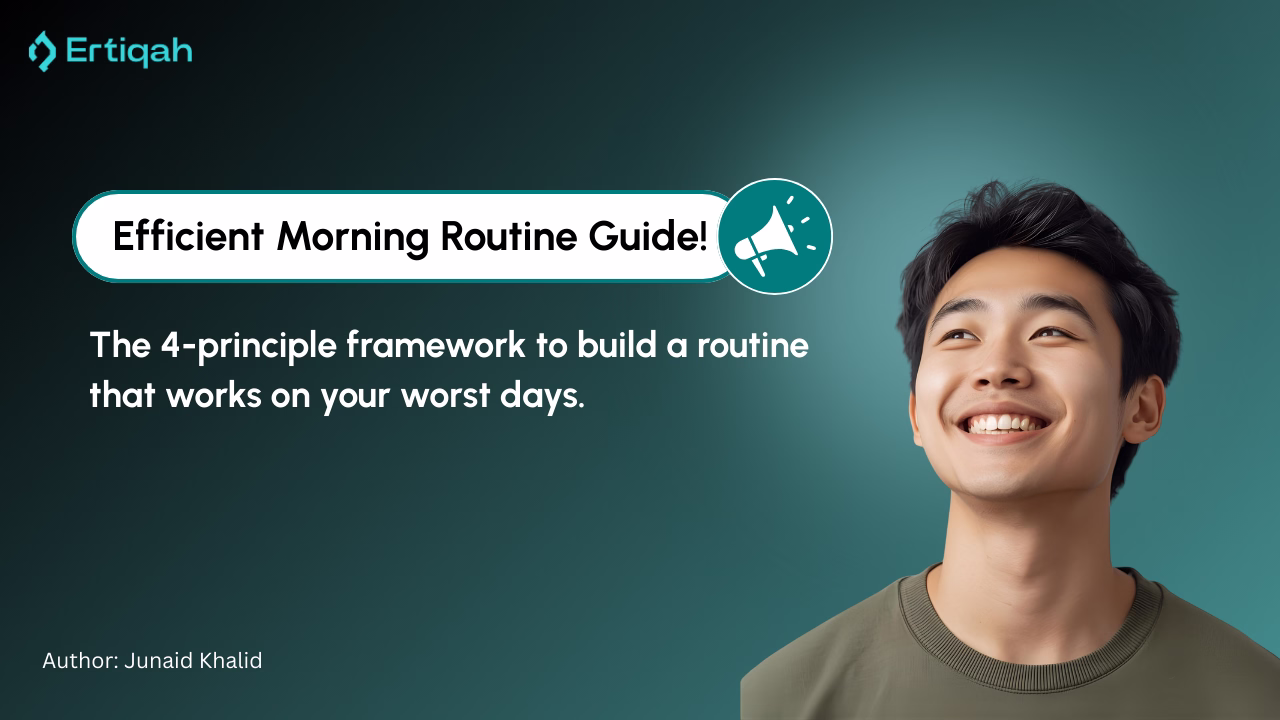 Ertiqah

Efficient Morning Routine Guide!

The 4-principle framework to build a routine that works on your worst days.

Author: Junaid Khalid